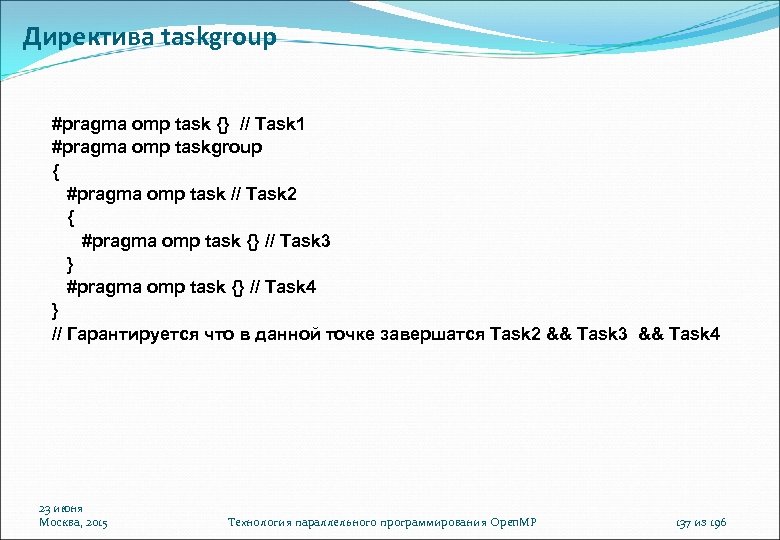 Директива taskgroup

#pragma omp task {} // Task1
#pragma omp taskgroup
{
#pragma omp task // Task2
{
#pragma omp task {} // Task3
}
#pragma omp task {} // Task4
}
// Гарантируется что в данной точке завершатся Task2 && Task3 && Task4

23 июня
Москва, 2015

Технология параллельного программирования OpenMP

137 из 196